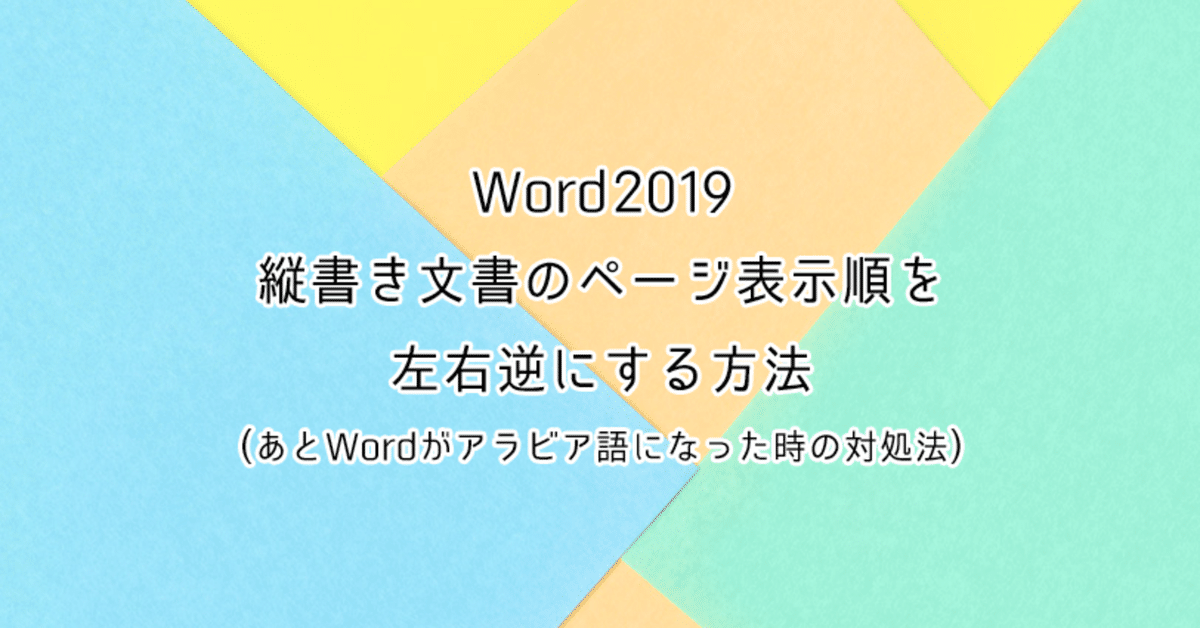 Word2019
縦書き文書のページ表示順を
左右逆にする方法
(あとWordがアラビア語になった時の対処法)